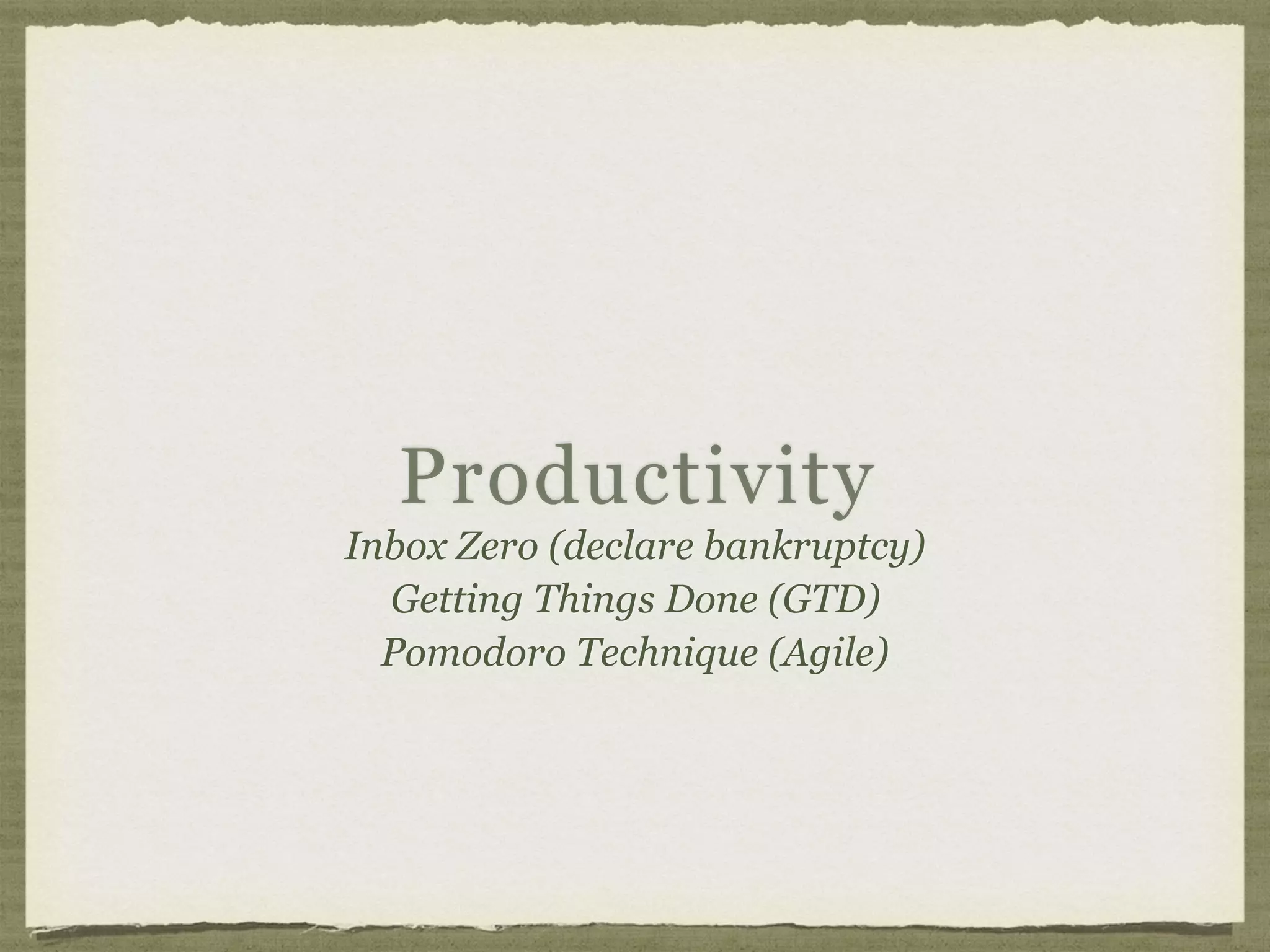 Productivity

Inbox Zero (declare bankruptcy)
Getting Things Done (GTD)
Pomodoro Technique (Agile)